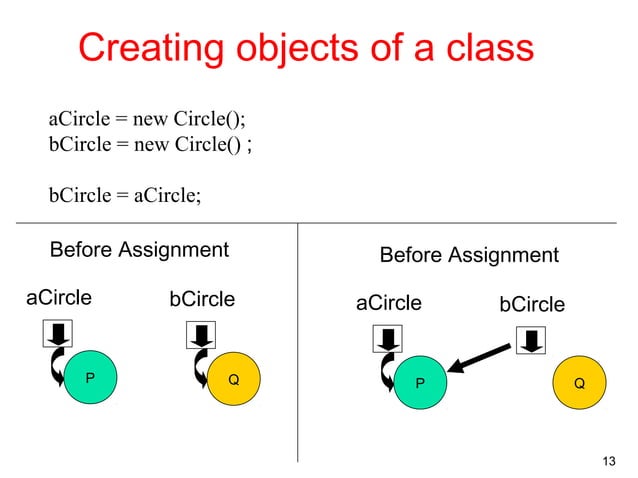 Creating objects of a class

aCircle = new Circle();
bCircle = new Circle() ;

bCircle = aCircle;

Before Assignment

aCircle

bCircle

P

Q

Before Assignment

aCircle

bCircle

P

Q

13